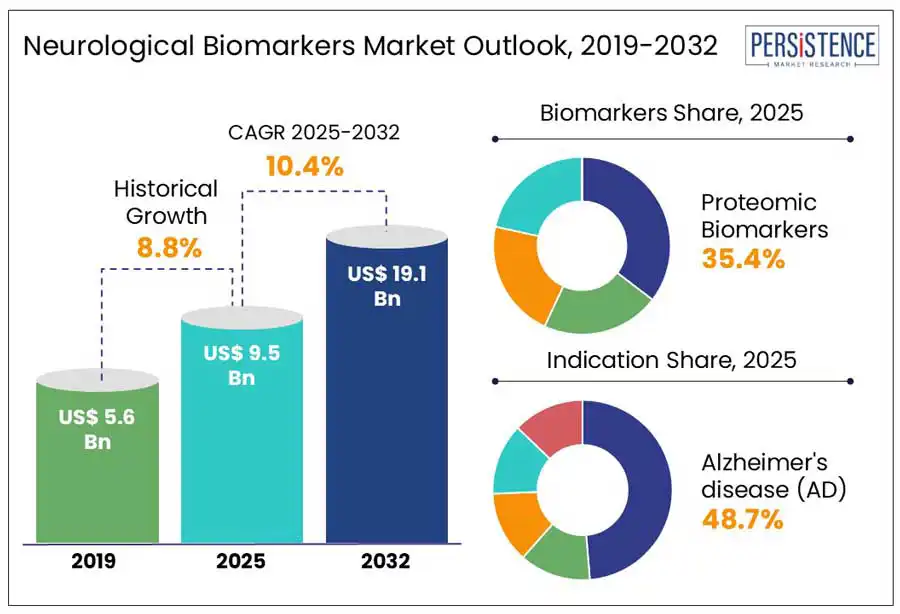 Neurological Biomarkers Market Outlook, 2019-2032

PERSISTENCE
MARKET RESEARCH

CAGR 2025-2032
10.4%

Historical Growth
8.8%

US$ 5.6 Bn

US$ 9.5 Bn

US$ 19.1 Bn

2019

2025

2032

Biomarkers Share, 2025

Proteomic Biomarkers
35.4%

Indication Share, 2025

Alzheimer's disease (AD)
48.7%